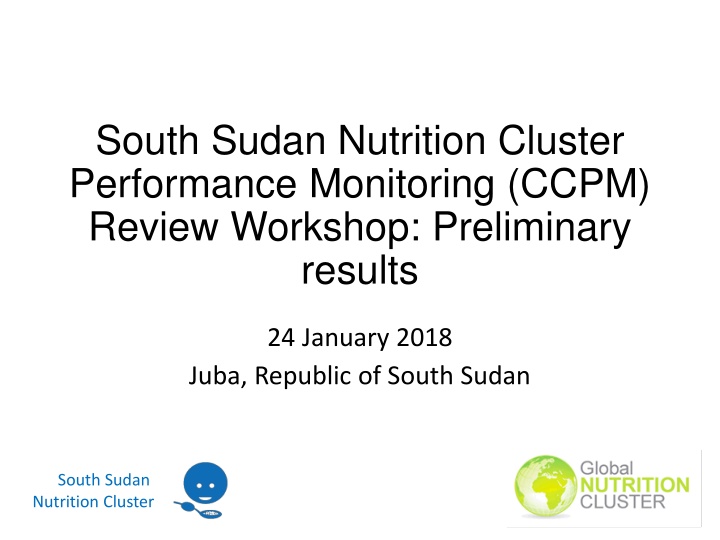 South Sudan Nutrition Cluster Performance Monitoring (CCPM) Review Workshop: Preliminary results

24 January 2018

Juba, Republic of South Sudan

South Sudan Nutrition Cluster

Global NUTRITION CLUSTER